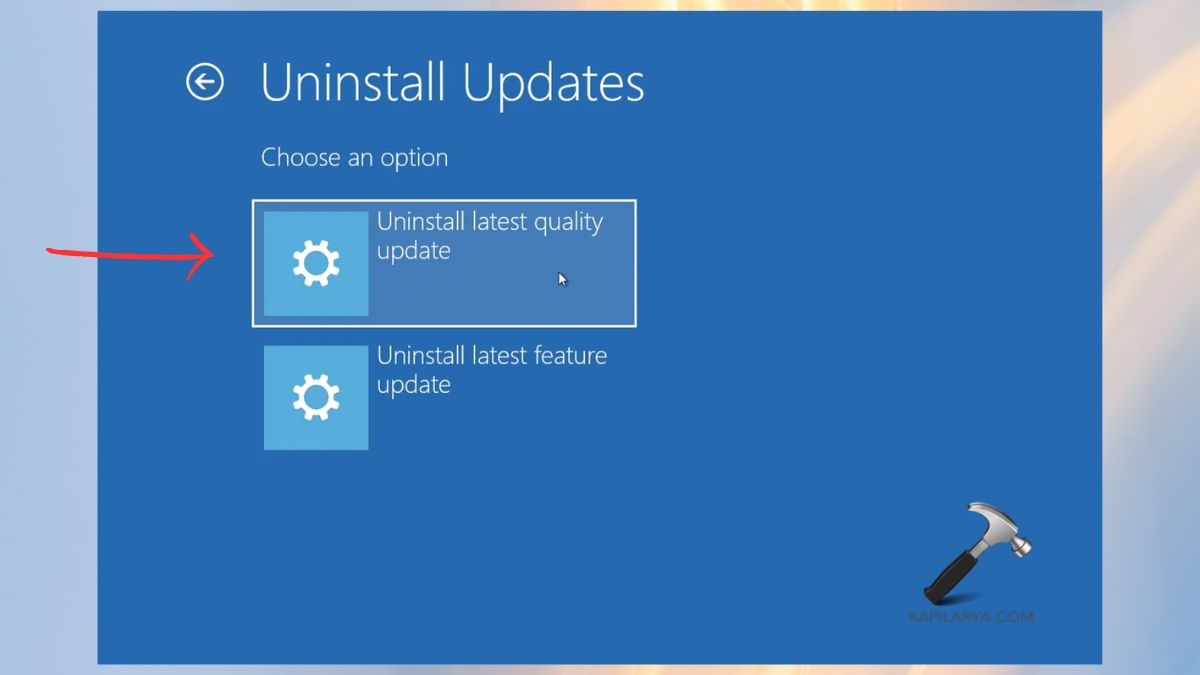 Uninstall Updates

Choose an option

Uninstall latest quality update

Uninstall latest feature update

KAPILARYA.COM